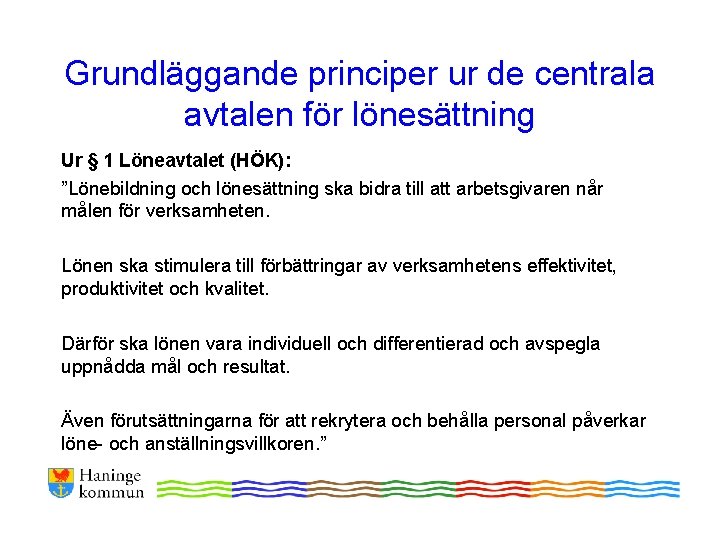 Grundläggande principer ur de centrala avtalen för lönesättning

Ur § 1 Löneavtalet (HÖK):

”Lönebildning och lönesättning ska bidra till att arbetsgivaren når målen för verksamheten.

Lönen ska stimulera till förbättringar av verksamhetens effektivitet, produktivitet och kvalitet.

Därför ska lönen vara individuell och differentierad och avspegla uppnådda mål och resultat.

Även förutsättningarna för att rekrytera och behålla personal påverkar löne- och anställningsvillkoren.”

Haninge kommun